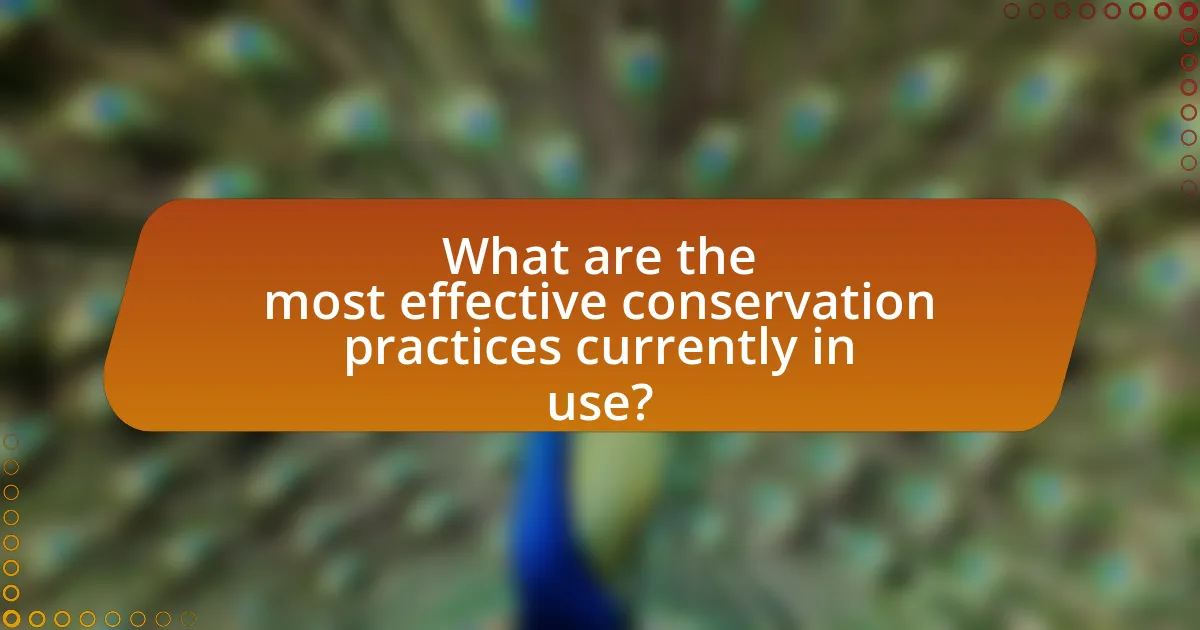 What are the most effective conservation practices currently in use?